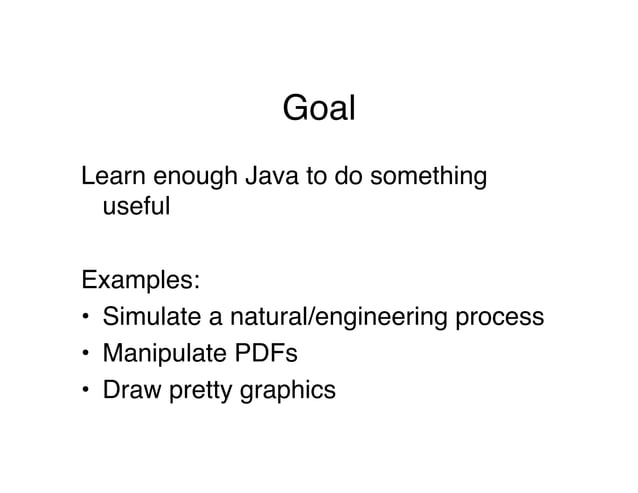 Goal

Learn enough Java to do something useful

Examples:
• Simulate a natural/engineering process
• Manipulate PDFs
• Draw pretty graphics